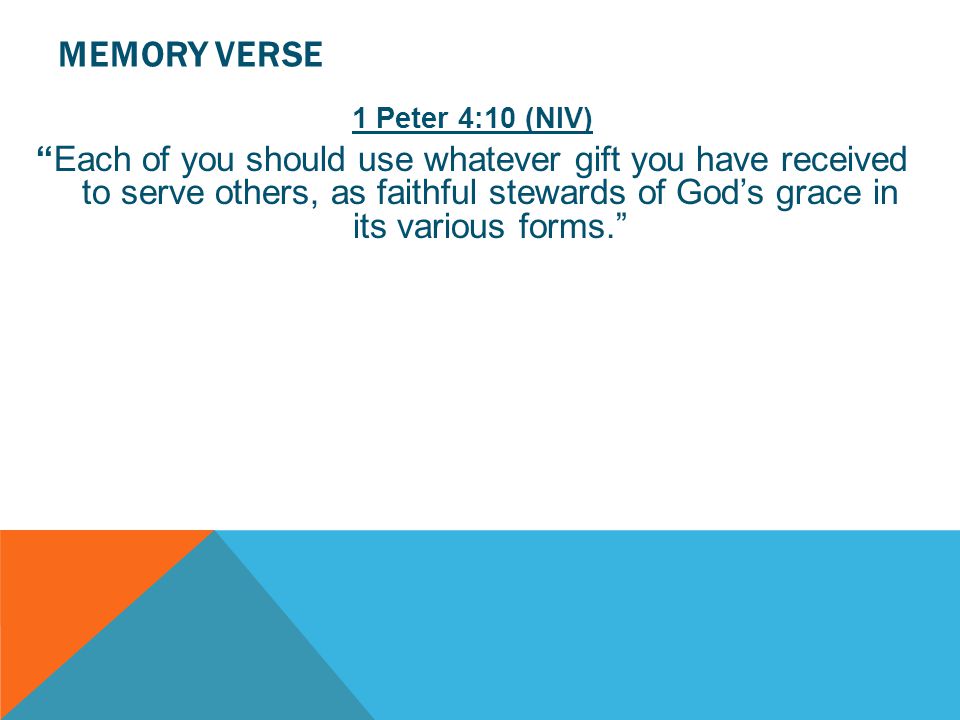 MEMORY VERSE

1 Peter 4:10 (NIV)

“Each of you should use whatever gift you have received to serve others, as faithful stewards of God’s grace in its various forms.”